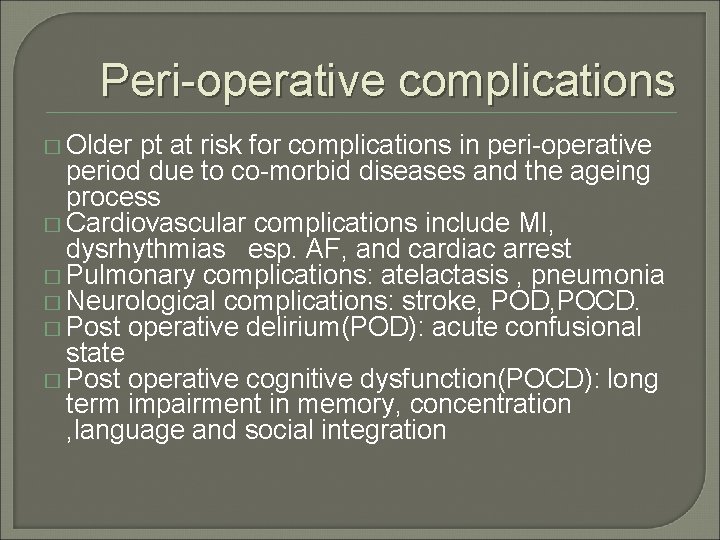 Peri-operative complications

□ Older pt at risk for complications in peri-operative period due to co-morbid diseases and the ageing process
□ Cardiovascular complications include MI, dysrhythmias esp. AF, and cardiac arrest
□ Pulmonary complications: atelactasis , pneumonia
□ Neurological complications: stroke, POD,POCD.
□ Post operative delirium(POD): acute confusional state
□ Post operative cognitive dysfunction(POCD): long term impairment in memory, concentration ,language and social integration